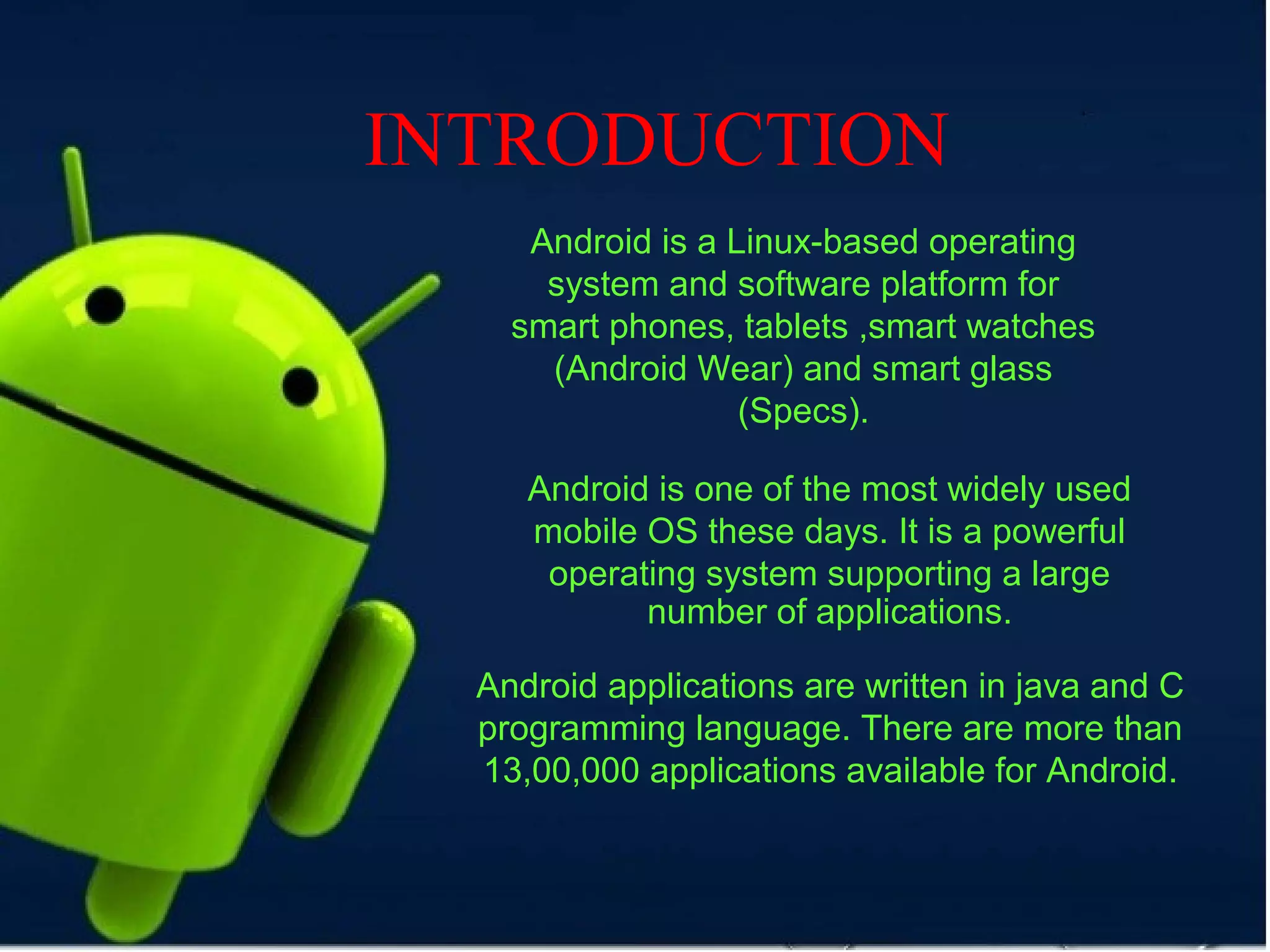 INTRODUCTION

Android is a Linux-based operating system and software platform for smart phones, tablets ,smart watches (Android Wear) and smart glass (Specs).

Android is one of the most widely used mobile OS these days. It is a powerful operating system supporting a large number of applications.

Android applications are written in java and C programming language. There are more than 13,00,000 applications available for Android.